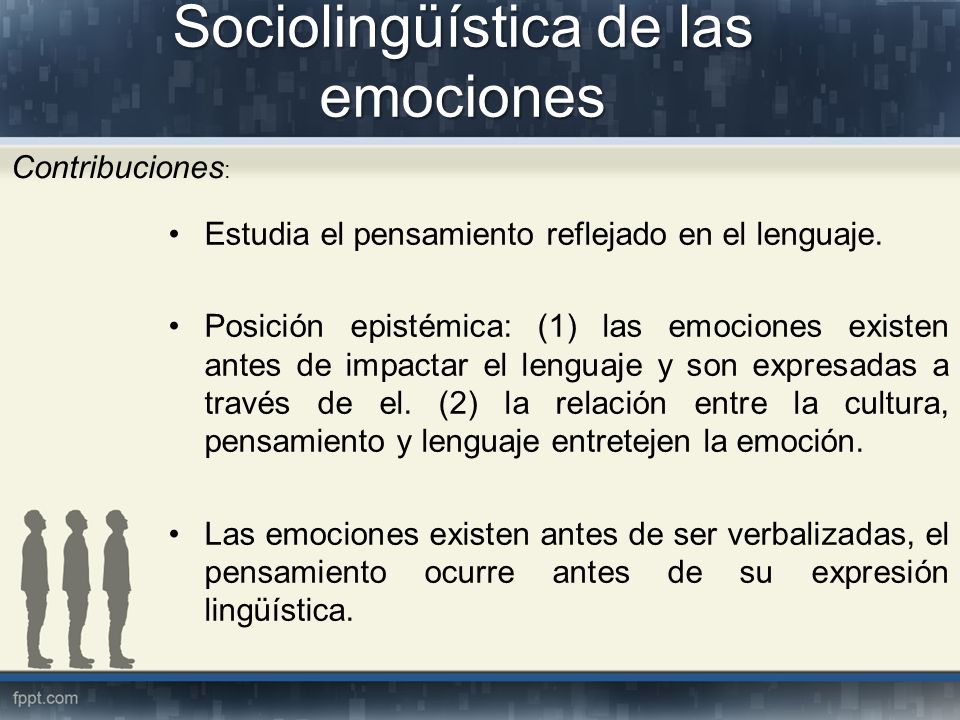 Sociolingüística de las emociones

Contribuciones:

• Estudia el pensamiento reflejado en el lenguaje.

• Posición epistémica: (1) las emociones existen antes de impactar el lenguaje y son expresadas a través de el. (2) la relación entre la cultura, pensamiento y lenguaje entretejen la emoción.

• Las emociones existen antes de ser verbalizadas, el pensamiento ocurre antes de su expresión lingüística.

fppt.com